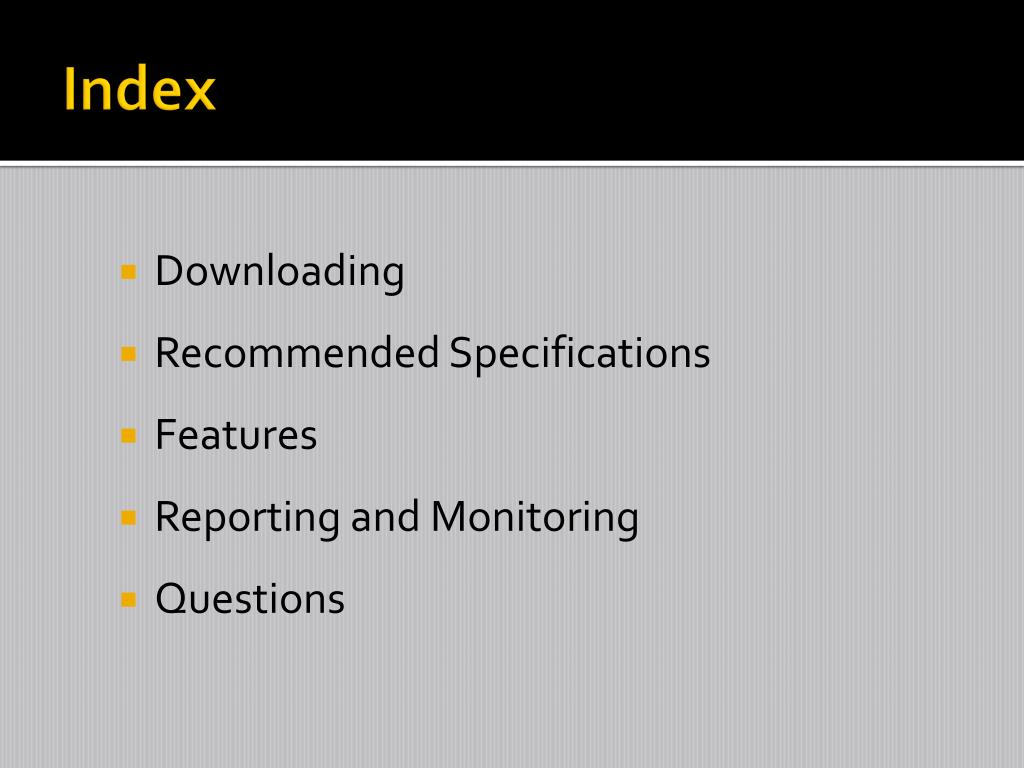 Index

- Downloading
- Recommended Specifications
- Features
- Reporting and Monitoring
- Questions